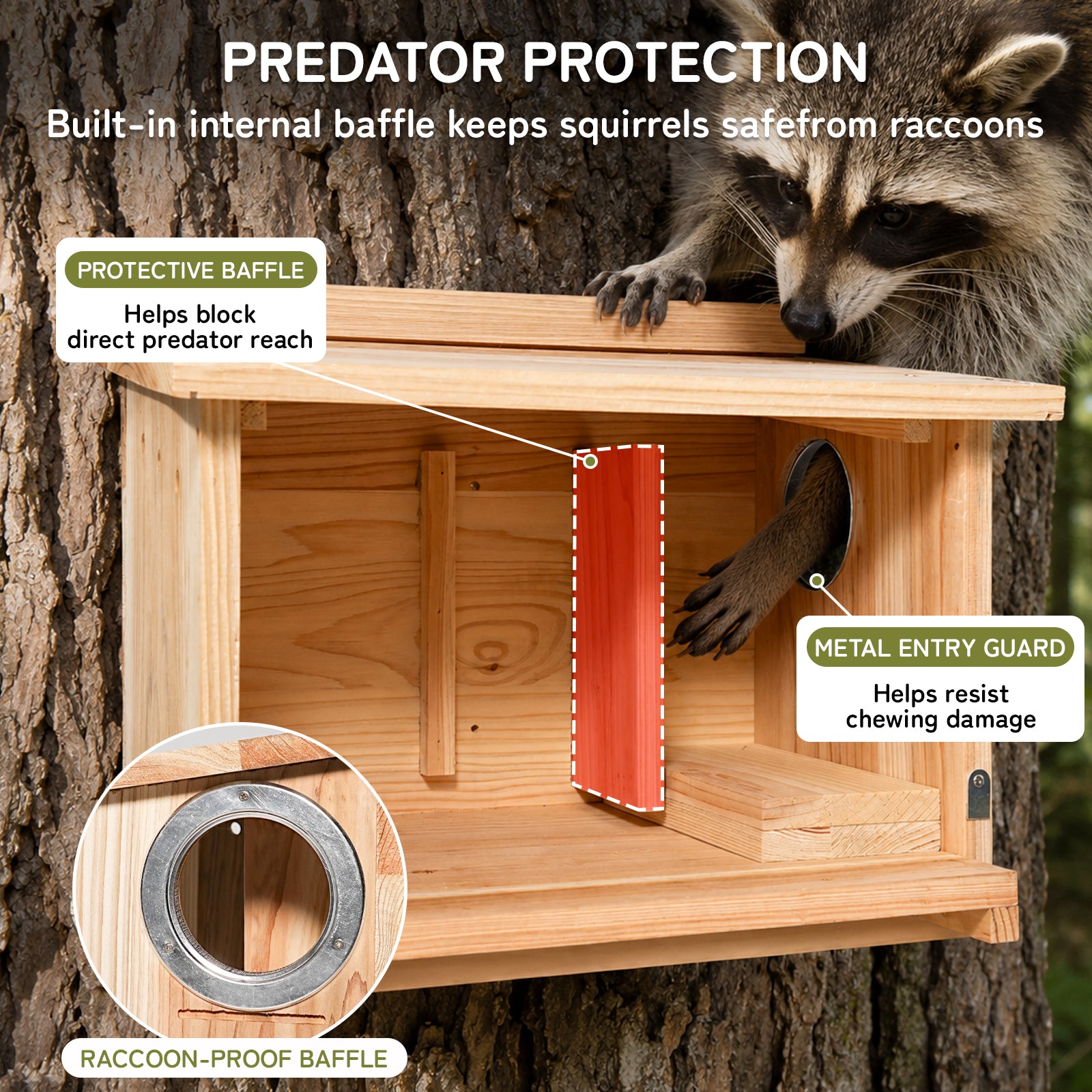 PREDATOR PROTECTION

Built-in internal baffle keeps squirrels safefrom raccoons

PROTECTIVE BAFFLE

Helps block direct predator reach

METAL ENTRY GUARD

Helps resist chewing damage

RACCOON-PROOF BAFFLE